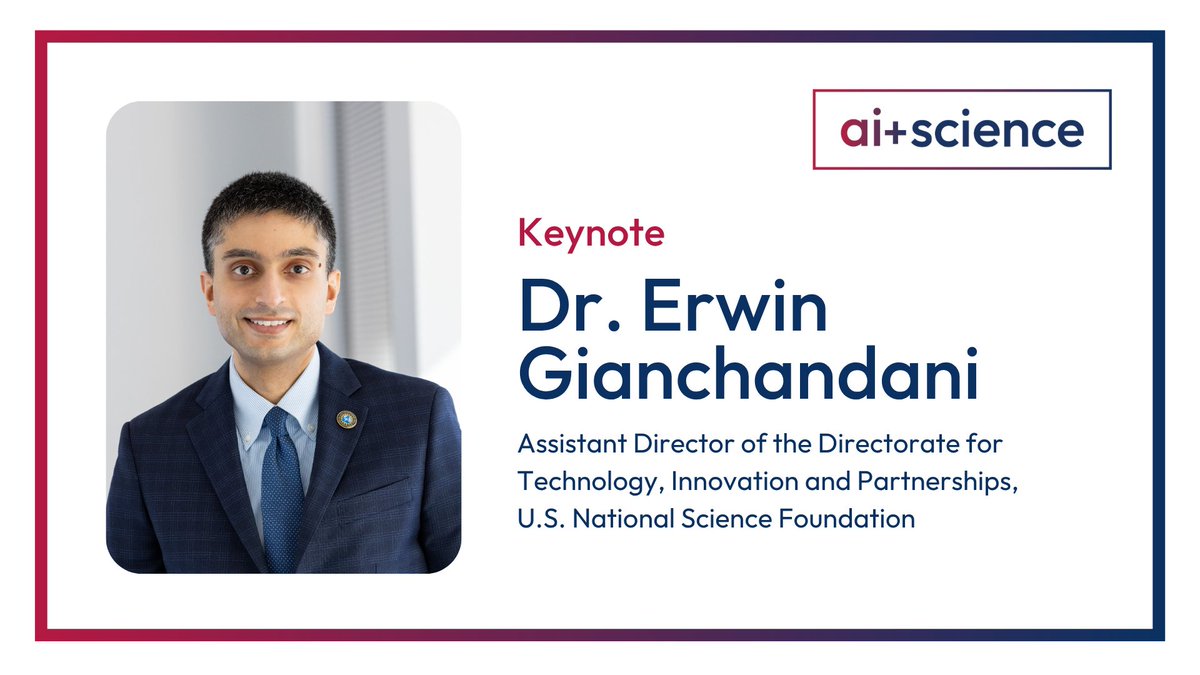 ai+science

Keynote

Dr. Erwin Gianchandani

Assistant Director of the Directorate for Technology, Innovation and Partnerships, U.S. National Science Foundation